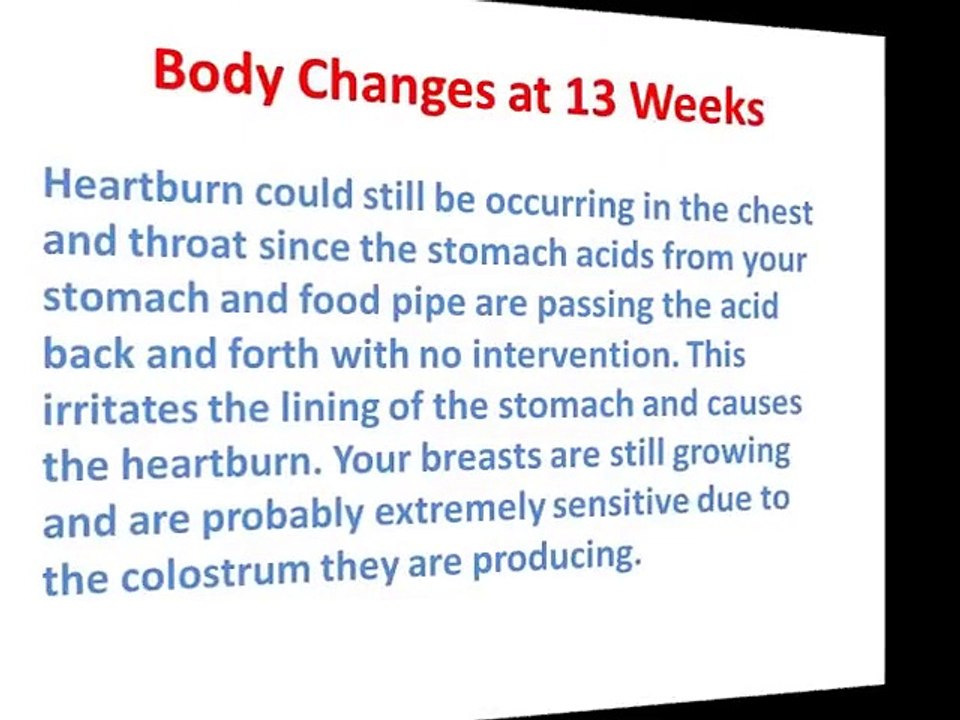 Body Changes at 13 Weeks

Heartburn could still be occurring in the chest and throat since the stomach acids from your stomach and food pipe are passing the acid back and forth with no intervention. This irritates the lining of the stomach and causes the heartburn. Your breasts are still growing and are probably extremely sensitive due to the colostrum they are producing.